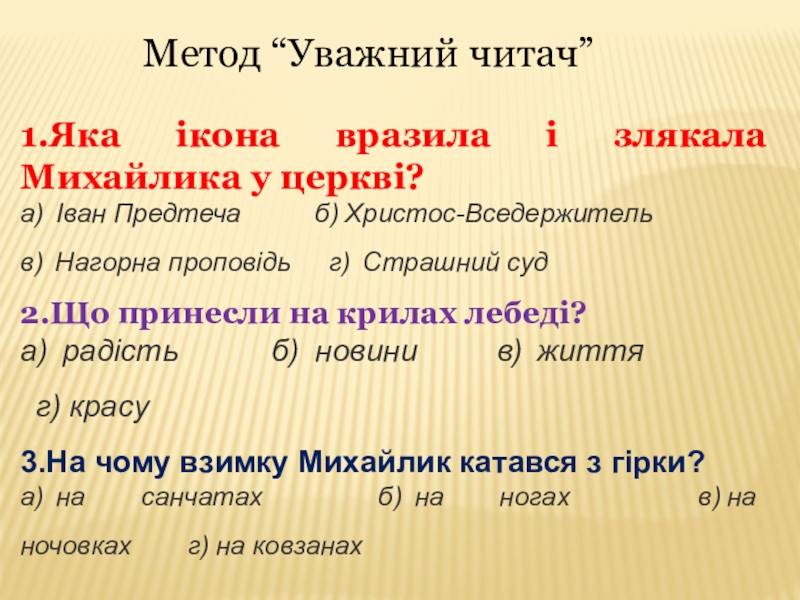 Метод “Уважний читач”

1.Яка ікона вразила і злякала Михайлика у церкві?
а) Іван Предтеча б) Христос-Вседержитель
в) Нагорна проповідь г) Страшний суд

2.Що принесли на крилах лебеді?
а) радість б) новини в) життя
г) красу

3.На чому взимку Михайлик катався з гірки?
а) на санчатах б) на ногах в) на ночовках г) на ковзанах